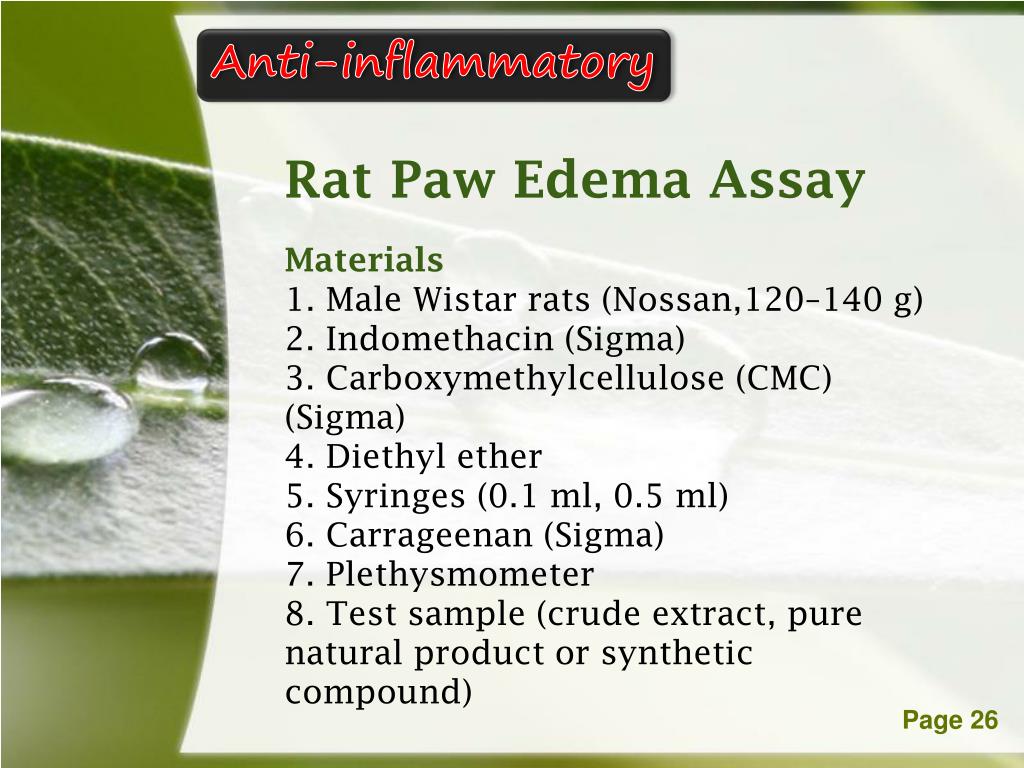 Anti-inflammatory

Rat Paw Edema Assay

Materials
1. Male Wistar rats (Nossan,120–140 g)
2. Indomethacin (Sigma)
3. Carboxymethylcellulose (CMC) (Sigma)
4. Diethyl ether
5. Syringes (0.1 ml, 0.5 ml)
6. Carrageenan (Sigma)
7. Plethysmometer
8. Test sample (crude extract, pure natural product or synthetic compound)

Page 26